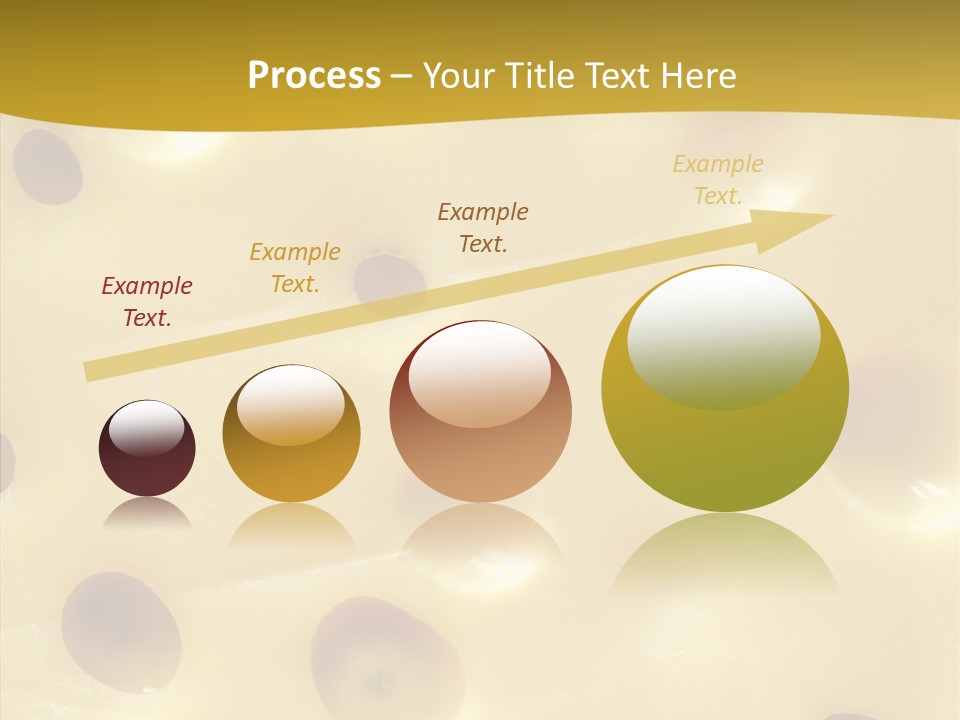 Process – Your Title Text Here

Example Text.

Example Text.

Example Text.

Example Text.